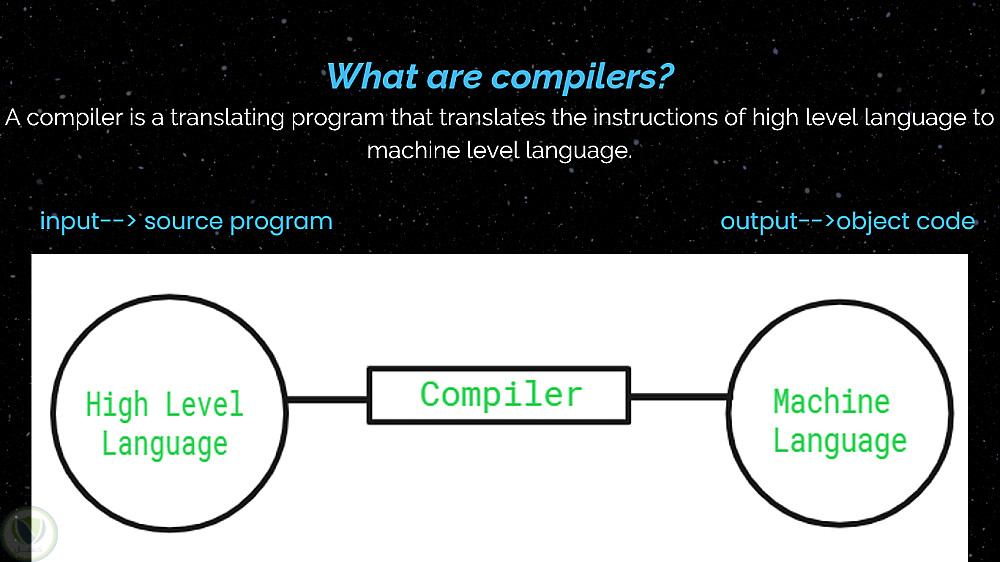 What are compilers?
A compiler is a translating program that translates the instructions of high level language to machine level language.

input--> source program

output-->object code

High Level Language

Compiler

Machine Language